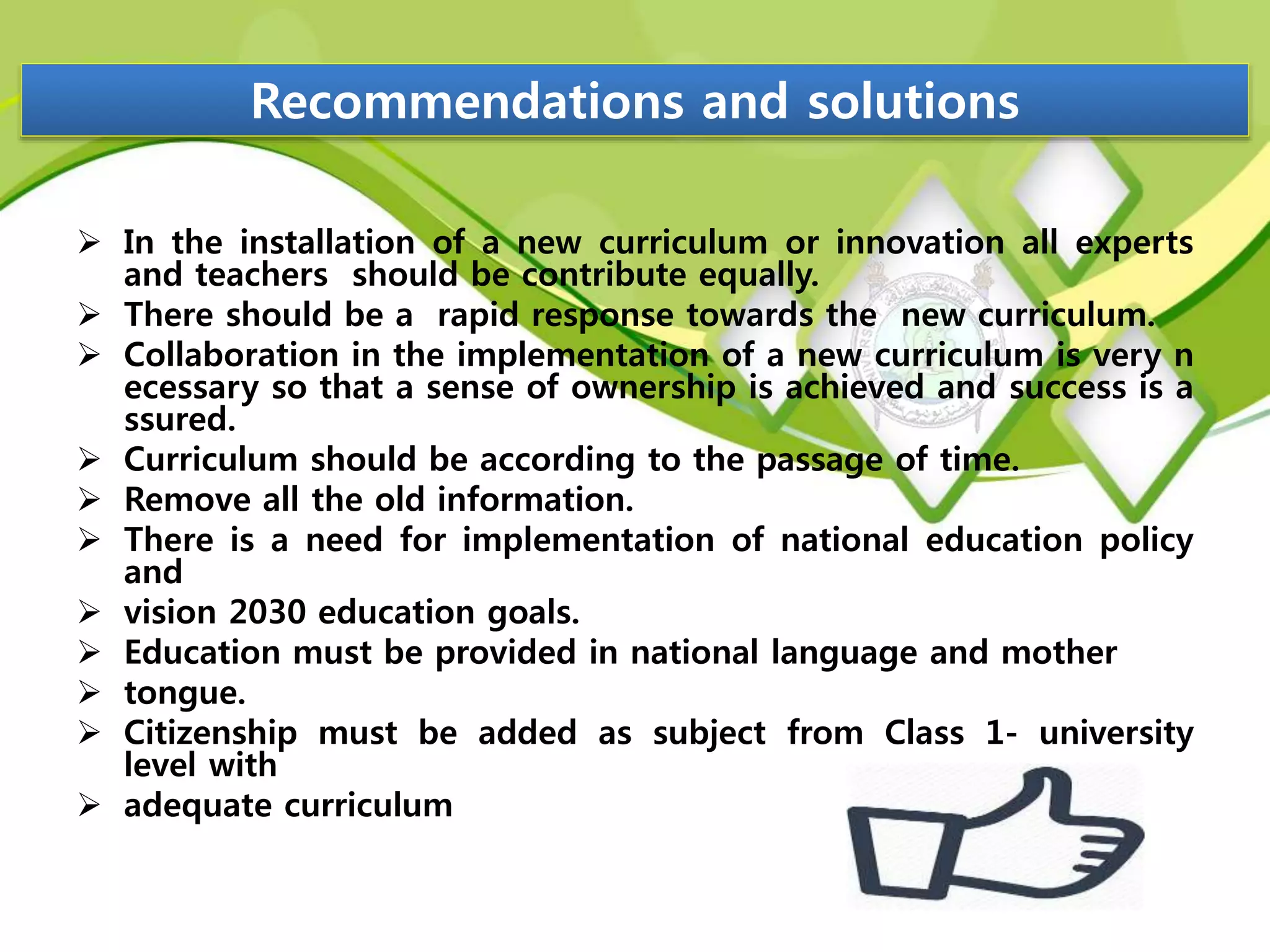 Recommendations and solutions

➢ In the installation of a new curriculum or innovation all experts and teachers should be contribute equally.

➢ There should be a rapid response towards the new curriculum.

➢ Collaboration in the implementation of a new curriculum is very n ecessary so that a sense of ownership is achieved and success is a ssured.

➢ Curriculum should be according to the passage of time.

➢ Remove all the old information.

➢ There is a need for implementation of national education policy and

➢ vision 2030 education goals.

➢ Education must be provided in national language and mother

➢ tongue.

➢ Citizenship must be added as subject from Class 1- university level with

➢ adequate curriculum